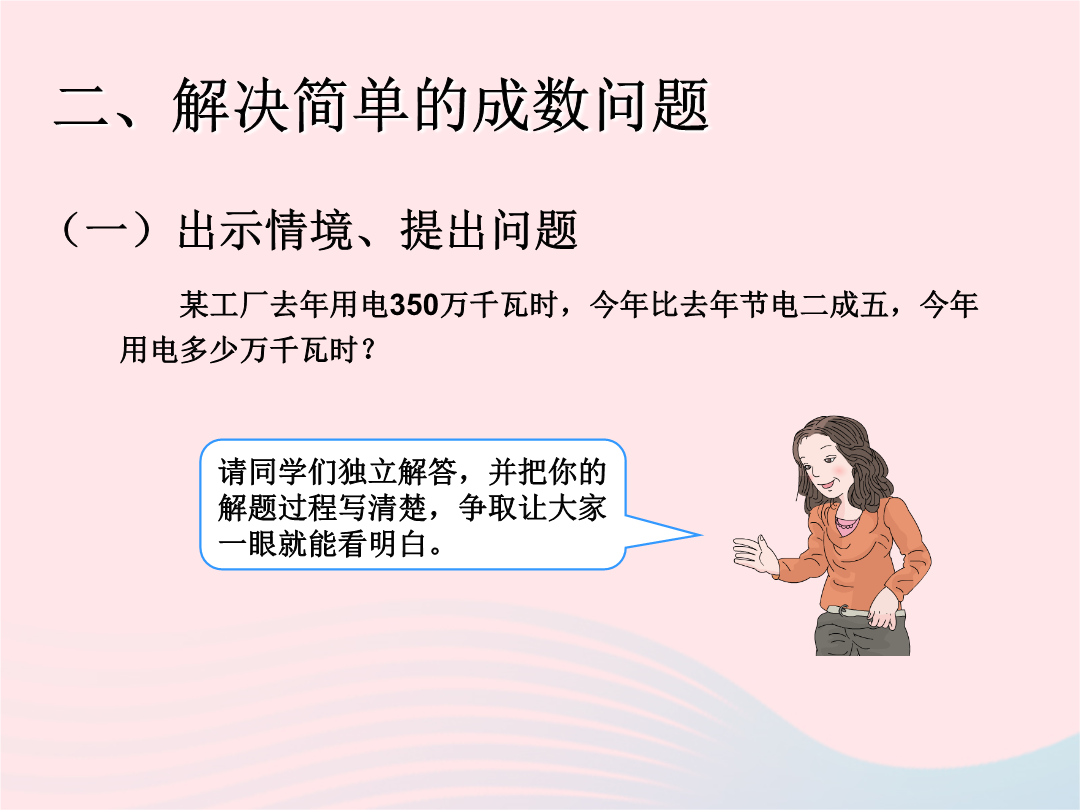 二、解决简单的成数问题

（一）出示情境、提出问题

某工厂去年用电350万千瓦时，今年比去年节电二成五，今年用电多少万千瓦时？

请同学们独立解答，并把你的解题过程写清楚，争取让大家一眼就能看明白。